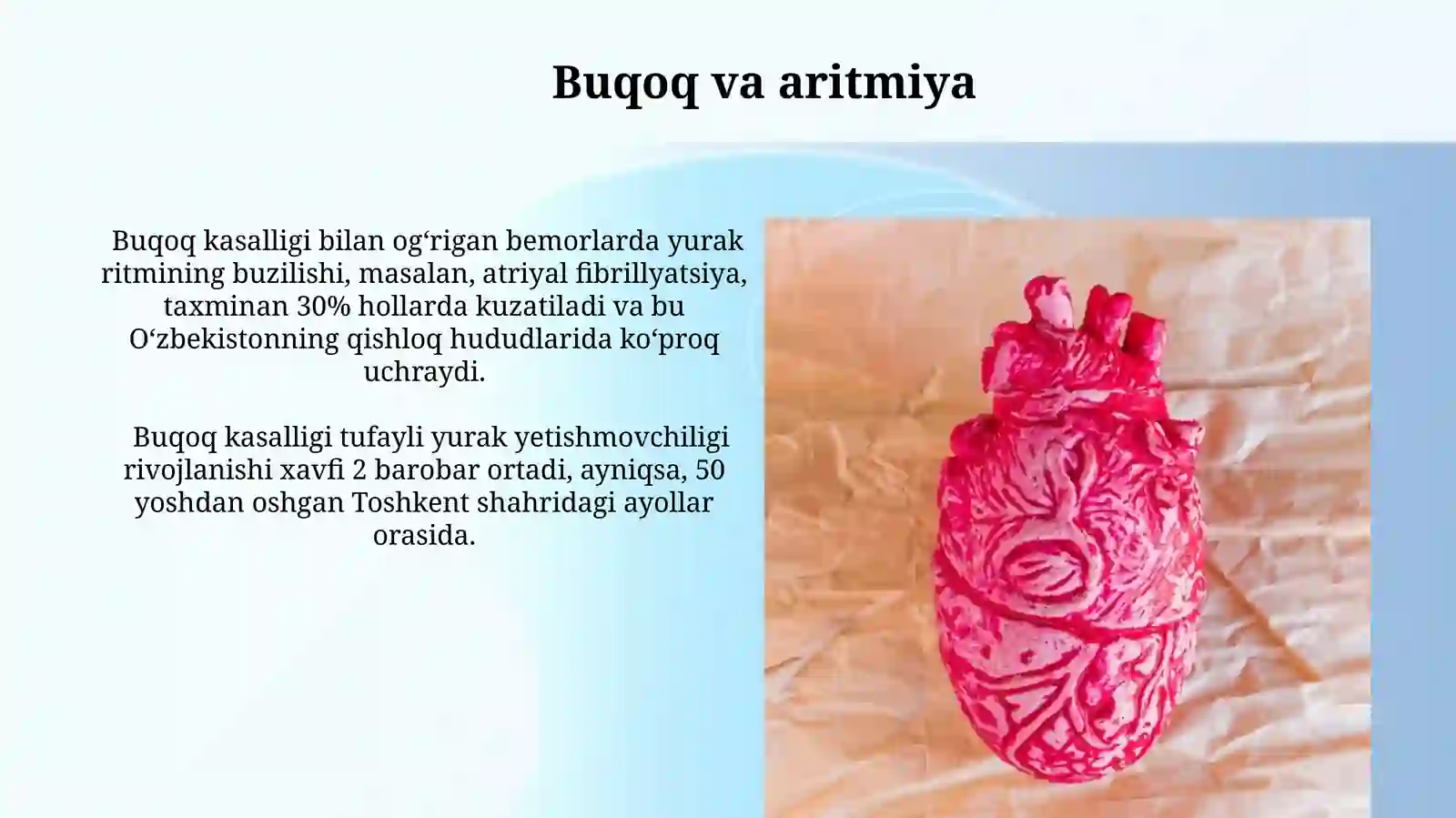 Buqoq va aritmiya

Buqoq kasalligi bilan og‘rigan bemorlarda yurak ritmining buzilishi, masalan, atriyal fibrillyatsiya, taxminan 30% hollarda kuzatiladi va bu O‘zbekistonning qishloq hududlarida ko‘proq uchraydi.

Buqoq kasalligi tufayli yurak yetishmovchiligi rivojlanishi xavfi 2 barobar ortadi, ayniqsa, 50 yoshdan oshgan Toshkent shahridagi ayollar orasida.